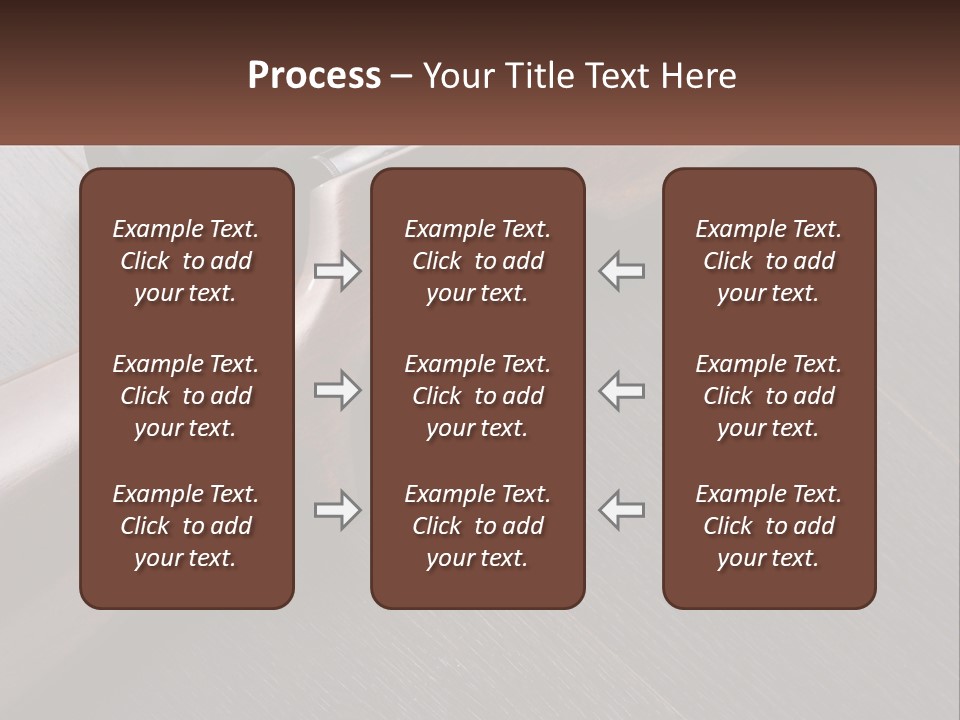 Process – Your Title Text Here

Example Text. Click to add your text.

Example Text. Click to add your text.

Example Text. Click to add your text.

Example Text. Click to add your text.

Example Text. Click to add your text.

Example Text. Click to add your text.

Example Text. Click to add your text.

Example Text. Click to add your text.

Example Text. Click to add your text.